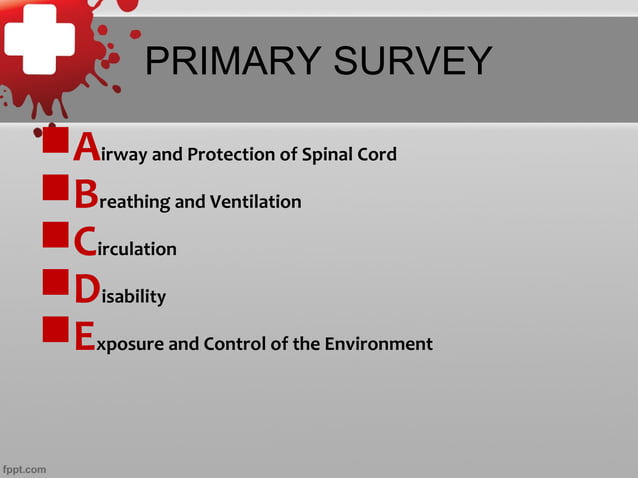 PRIMARY SURVEY

Airway and Protection of Spinal Cord
Breathing and Ventilation
Circulation
Disability
Exposure and Control of the Environment

fppt.com